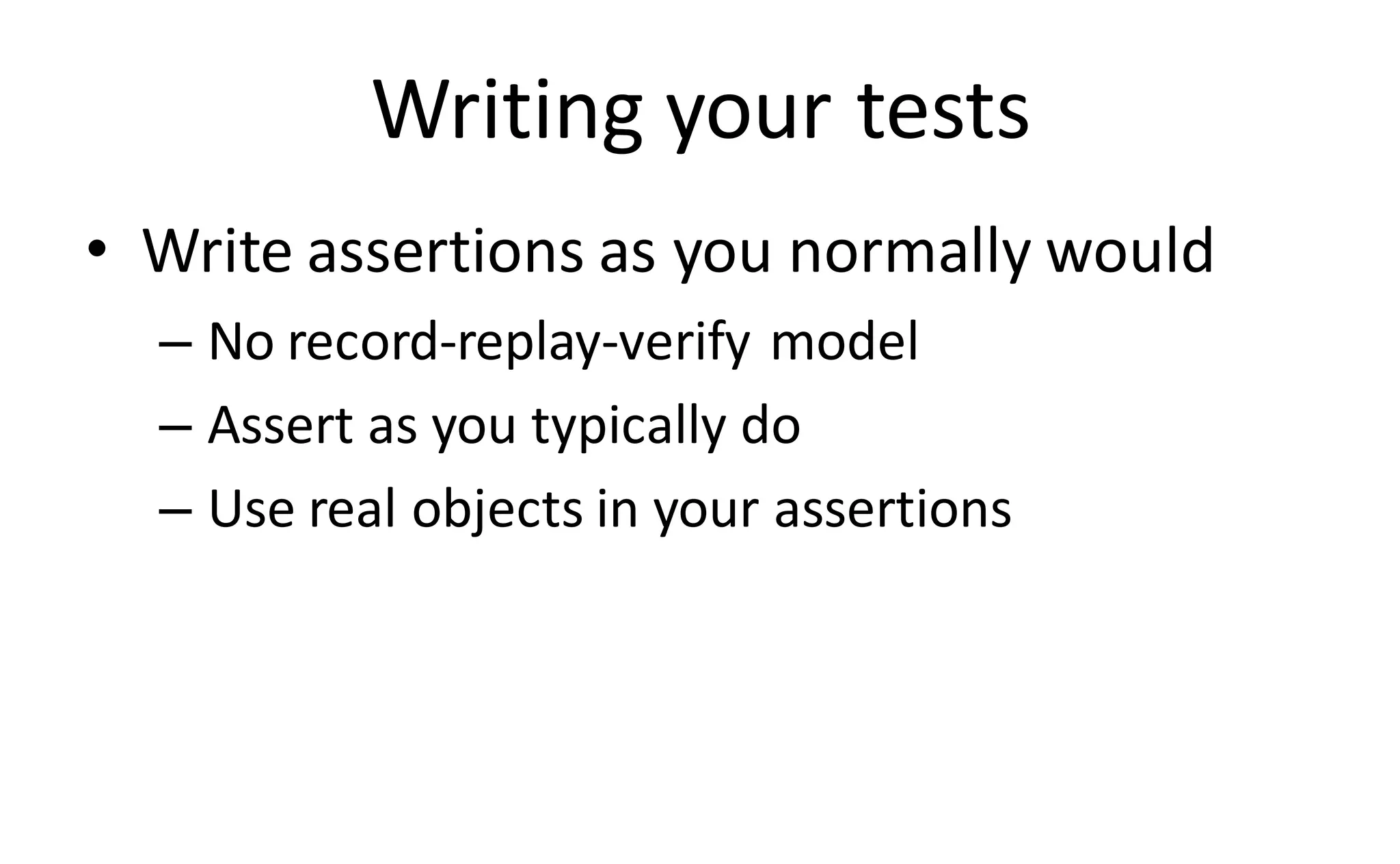 Writing your tests

• Write assertions as you normally would
– No record-replay-verify model
– Assert as you typically do
– Use real objects in your assertions